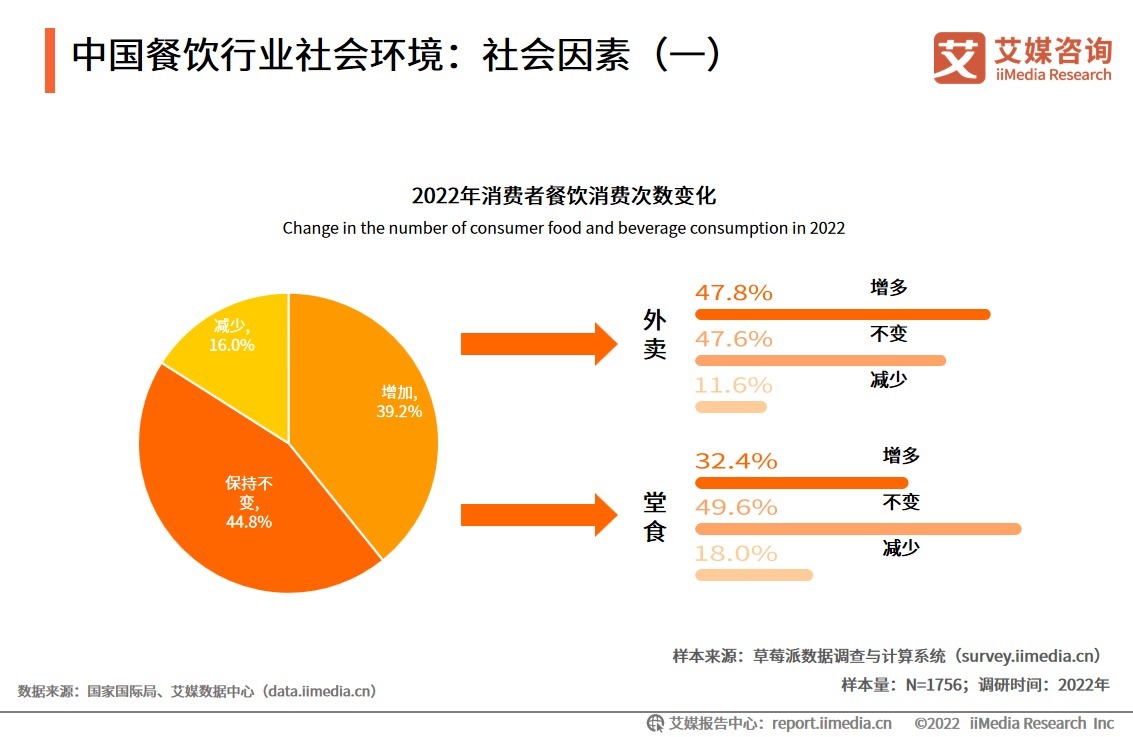 中国餐饮行业社会环境：社会因素（一）

艾媒咨询 iiMedia Research

2022年消费者餐饮消费次数变化
Change in the number of consumer food and beverage consumption in 2022

减少, 16.0%
增加, 39.2%
保持不变, 44.8%

外卖
47.8% 增多
47.6% 不变
11.6% 减少

堂食
32.4% 增多
49.6% 不变
18.0% 减少

样本来源：草莓派数据调查与计算系统（survey.iimedia.cn）
样本量：N=1756；调研时间：2022年

数据来源：国家国际局、艾媒数据中心（data.iimedia.cn）

艾媒报告中心：report.iimedia.cn ©2022 iiMedia Research Inc